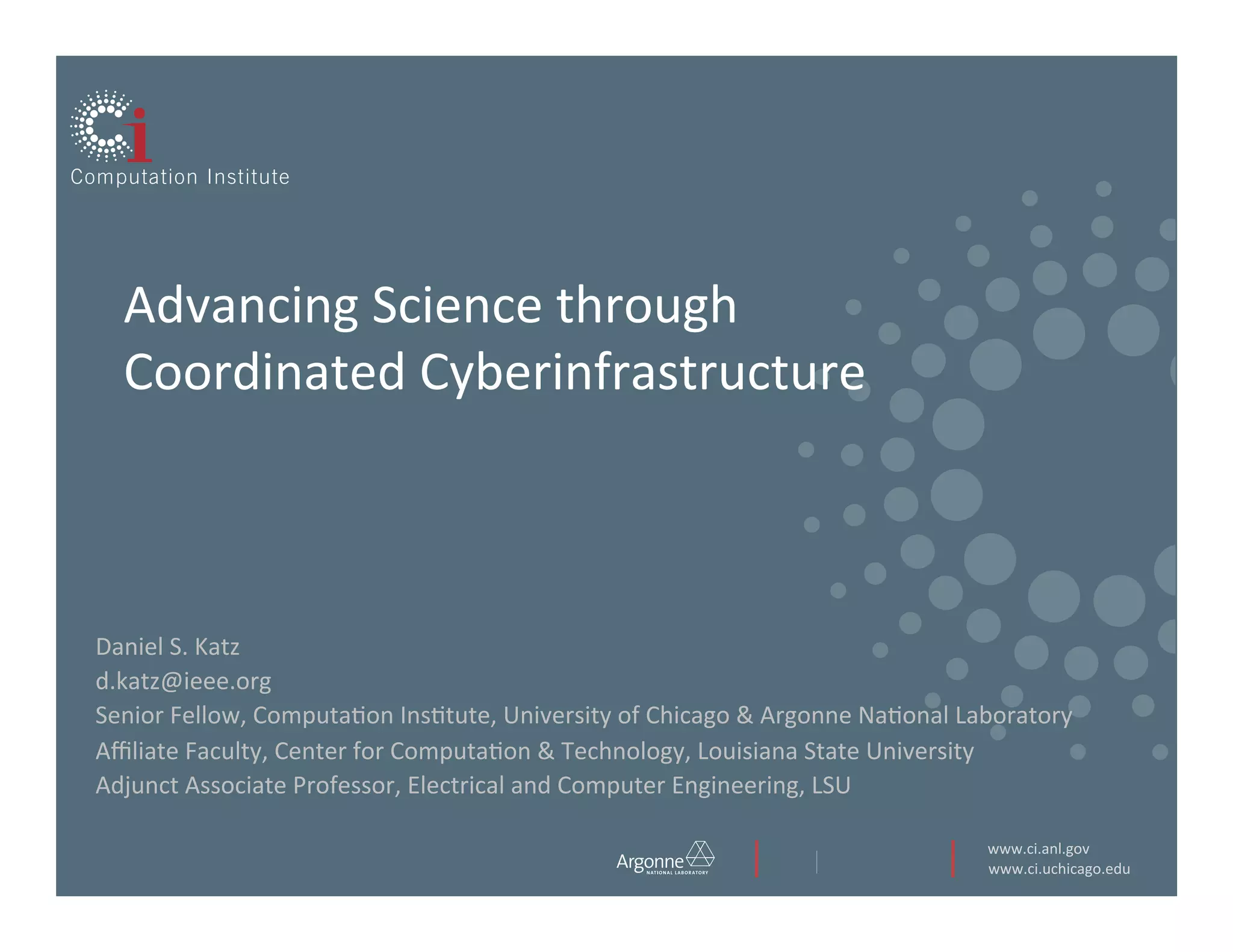 Ci
Computation Institute

Advancing Science through Coordinated Cyberinfrastructure

Daniel S. Katz
d.katz@ieee.org
Senior Fellow, Computation Institute, University of Chicago & Argonne National Laboratory
Affiliate Faculty, Center for Computation & Technology, Louisiana State University
Adjunct Associate Professor, Electrical and Computer Engineering, LSU

Argonne NATIONAL LABORATORY

www.ci.anl.gov
www.ci.uchicago.edu